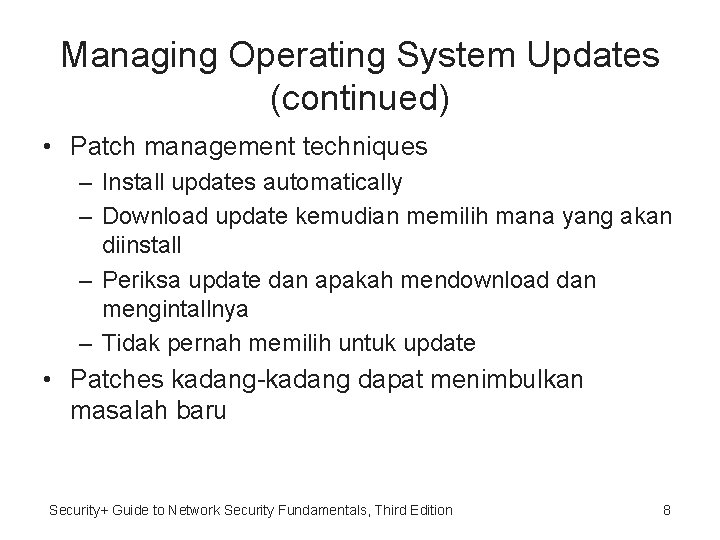 Managing Operating System Updates (continued)

• Patch management techniques
  – Install updates automatically
  – Download update kemudian memilih mana yang akan diinstall
  – Periksa update dan apakah mendownload dan mengintallnya
  – Tidak pernah memilih untuk update
• Patches kadang-kadang dapat menimbulkan masalah baru

Security+ Guide to Network Security Fundamentals, Third Edition

8